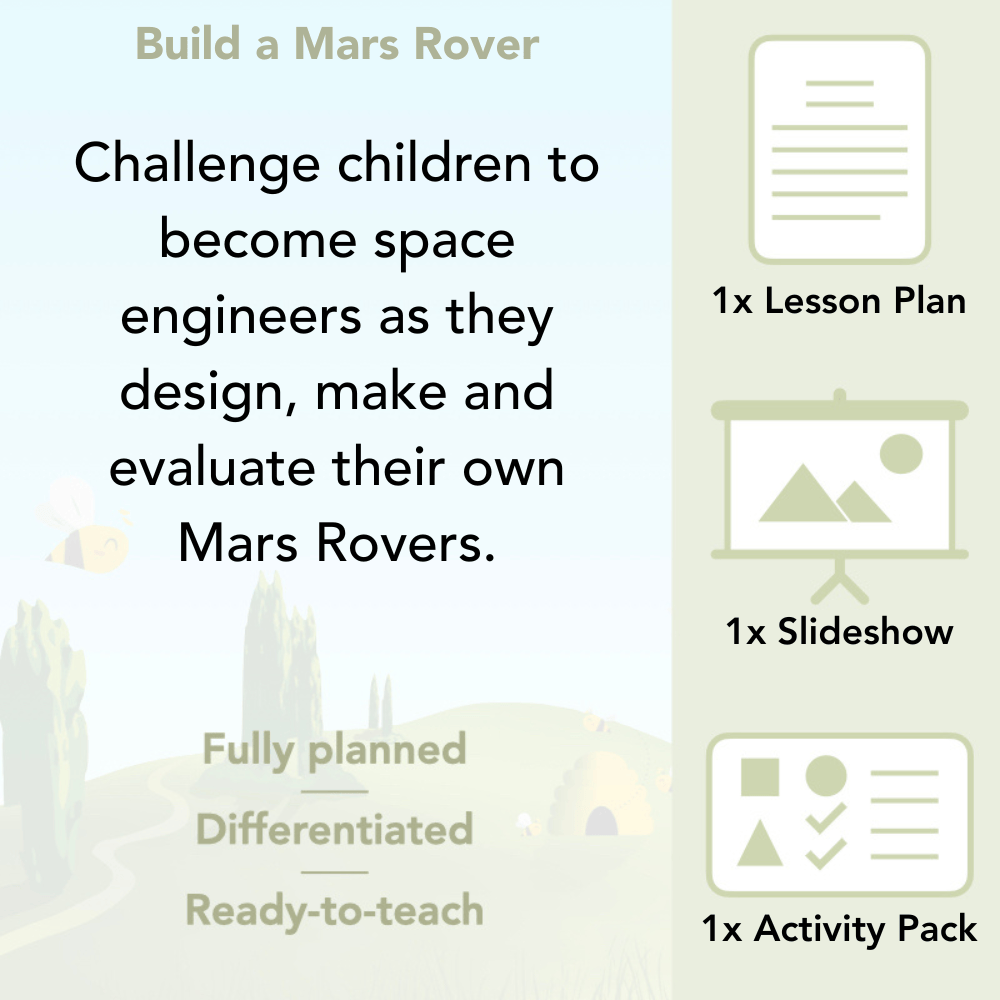 Build a Mars Rover

Challenge children to become space engineers as they design, make and evaluate their own Mars Rovers.

Fully planned

Differentiated

Ready-to-teach

1x Lesson Plan

1x Slideshow

1x Activity Pack